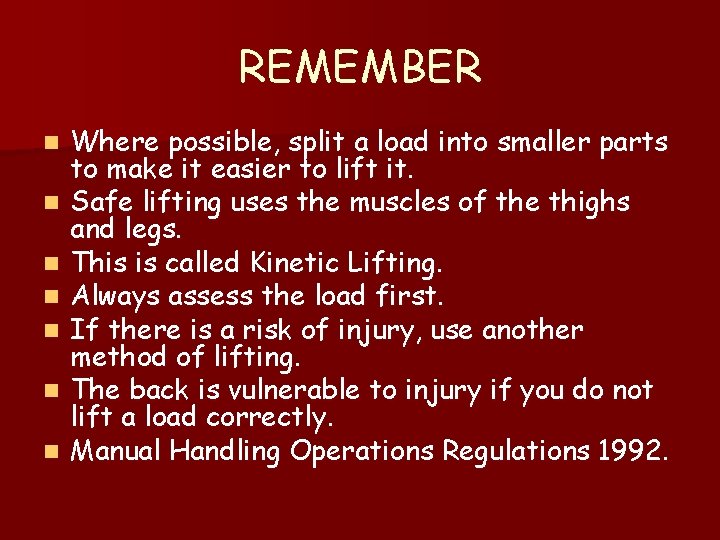 REMEMBER

- Where possible, split a load into smaller parts to make it easier to lift it.
- Safe lifting uses the muscles of the thighs and legs.
- This is called Kinetic Lifting.
- Always assess the load first.
- If there is a risk of injury, use another method of lifting.
- The back is vulnerable to injury if you do not lift a load correctly.
- Manual Handling Operations Regulations 1992.